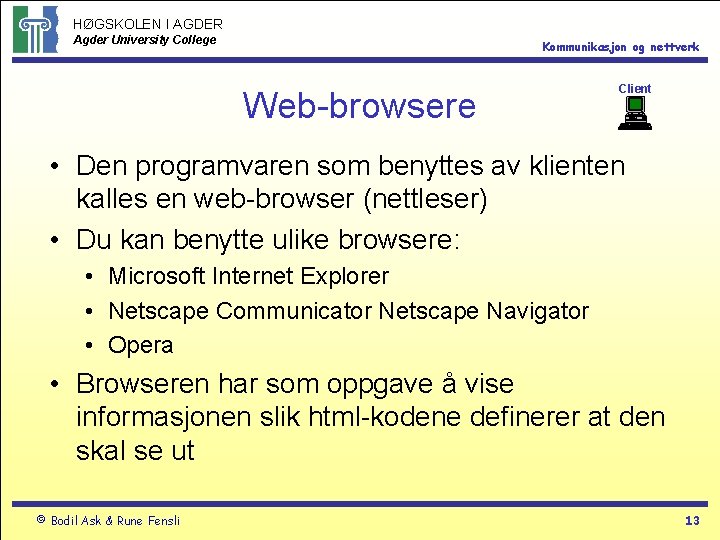 HØGSKOLEN I AGDER
Agder University College

Kommunikasjon og nettverk

Web-browsere

Client

• Den programvaren som benyttes av klienten kalles en web-browser (nettleser)
• Du kan benytte ulike browsere:
• Microsoft Internet Explorer
• Netscape Communicator Netscape Navigator
• Opera
• Browseren har som oppgave å vise informasjonen slik html-kodene definerer at den skal se ut

© Bodil Ask & Rune Fensli

13